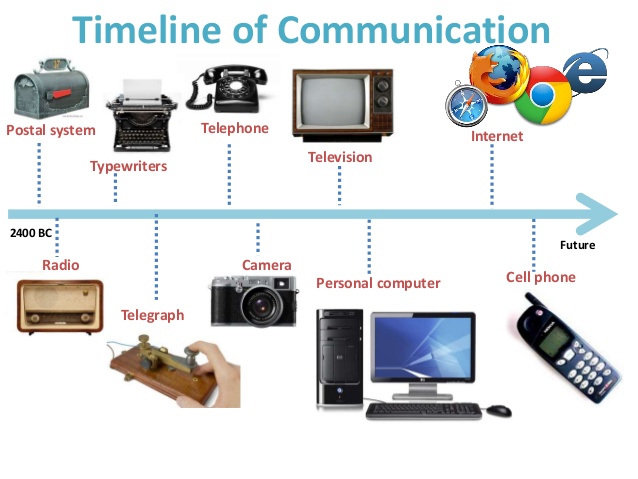 Timeline of Communication

Postal system

Typewriters

Telephone

Television

Internet

2400 BC

Future

Radio

Telegraph

Camera

Personal computer

Cell phone